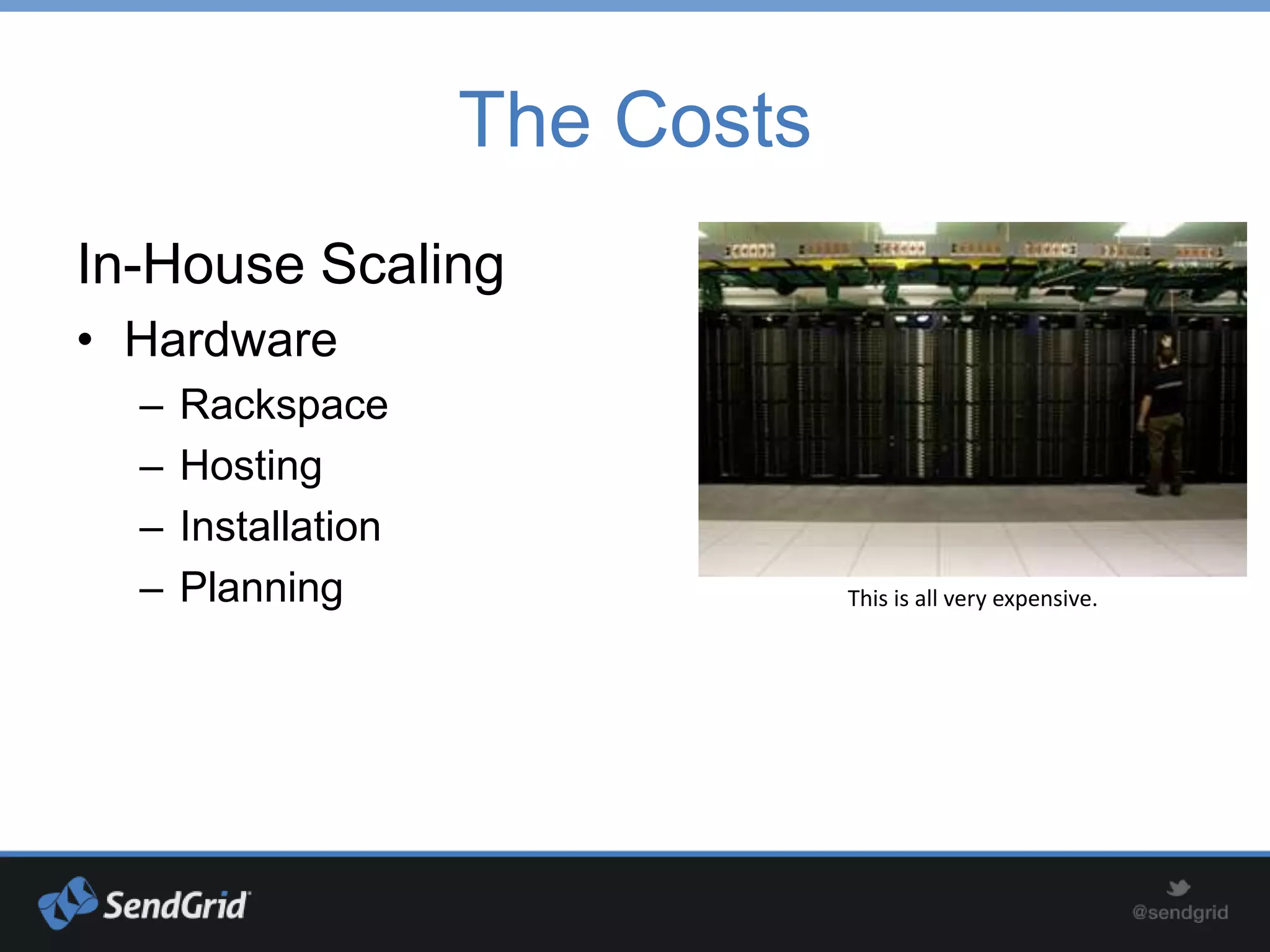 The Costs

In-House Scaling

• Hardware
– Rackspace
– Hosting
– Installation
– Planning

This is all very expensive.

SendGrid

@sendgrid